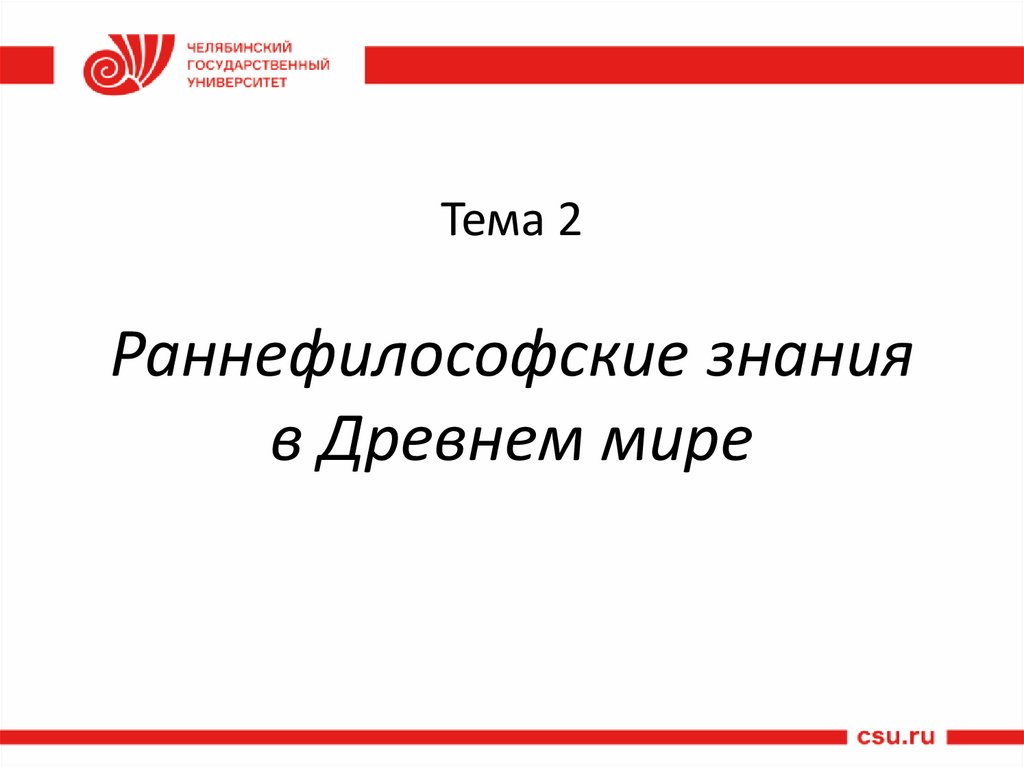 ЧЕЛЯБИНСКИЙ ГОСУДАРСТВЕННЫЙ УНИВЕРСИТЕТ

Тема 2

Раннефилософские знания в Древнем мире

csu.ru